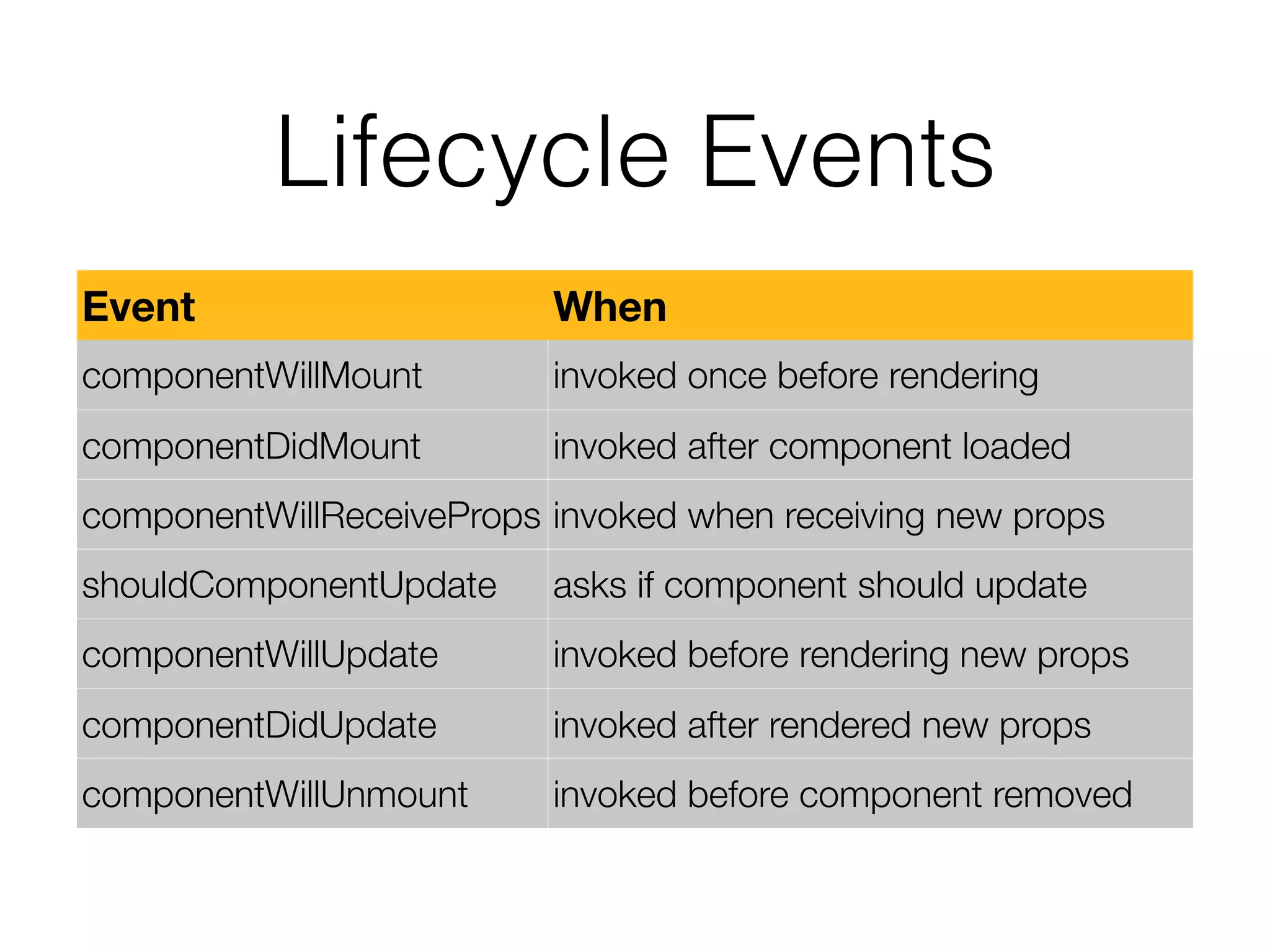 Lifecycle Events

| Event | When |
|---|---|
| componentWillMount | invoked once before rendering |
| componentDidMount | invoked after component loaded |
| componentWillReceiveProps | invoked when receiving new props |
| shouldComponentUpdate | asks if component should update |
| componentWillUpdate | invoked before rendering new props |
| componentDidUpdate | invoked after rendered new props |
| componentWillUnmount | invoked before component removed |